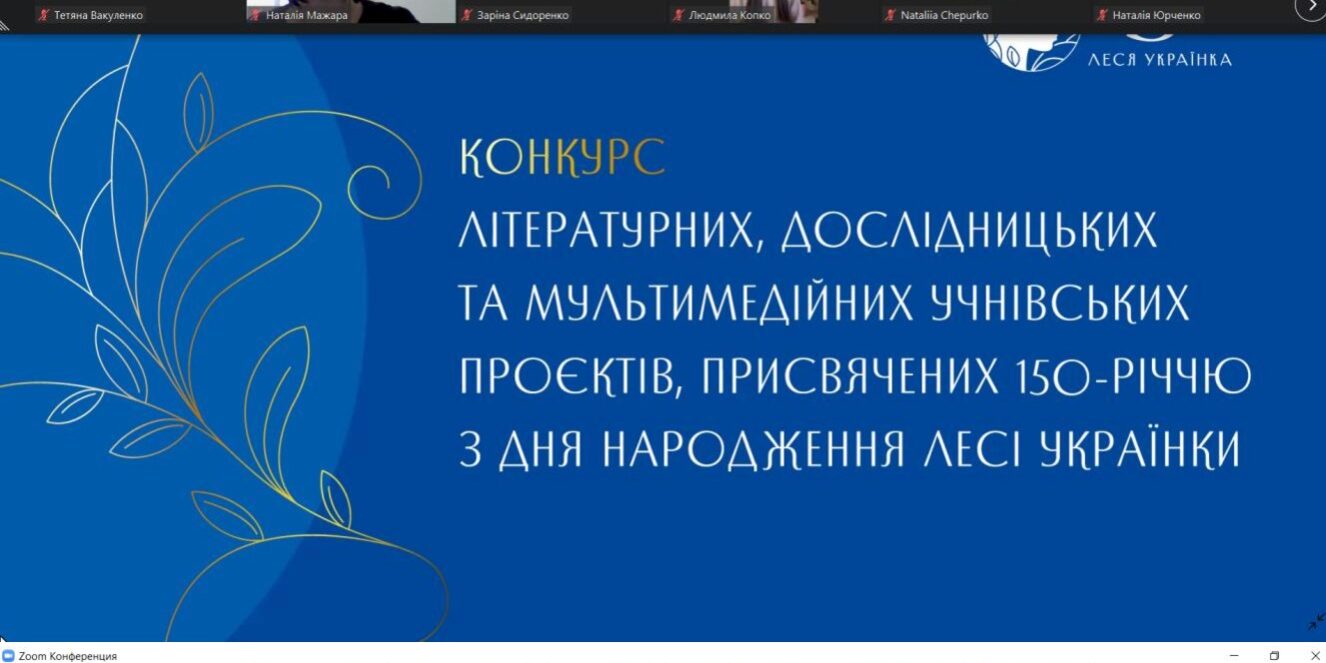 Тетяна Вакуленко
Наталія Мажара
Заріна Сидоренко
Людмила Копко
Nataliia Chepurko
Наталія Юрченко

ЛЕСЯ УКРАЇНКА

КОНКУРС
ЛІТЕРАТУРНИХ, ДОСЛІДНИЦЬКИХ ТА МУЛЬТИМЕДІЙНИХ УЧНІВСЬКИХ ПРОЄКТІВ, ПРИСВЯЧЕНИХ 150-РІЧЧЮ З ДНЯ НАРОДЖЕННЯ ЛЕСІ УКРАЇНКИ

Zoom Конференция